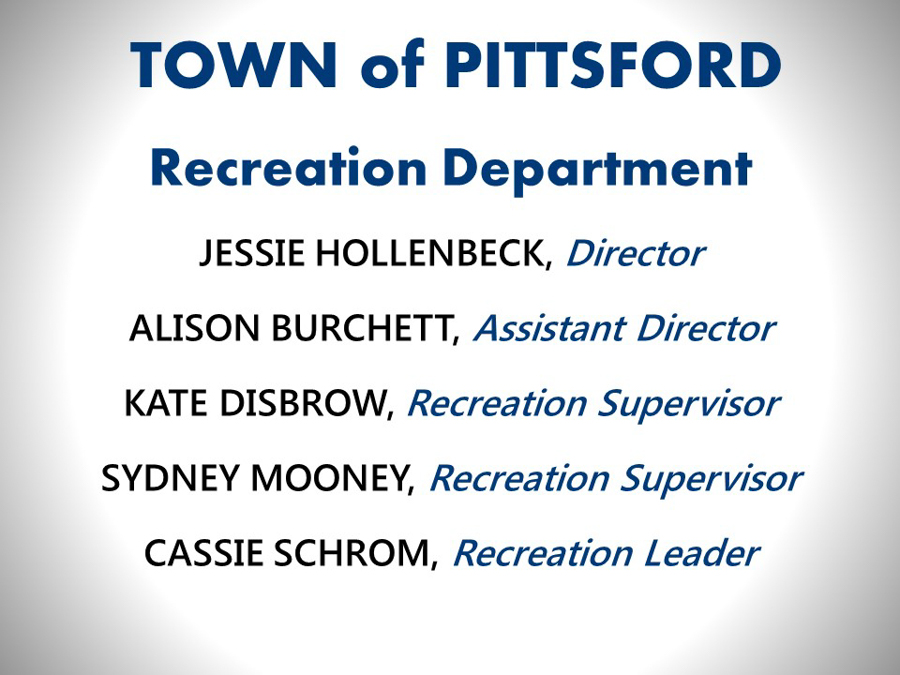 TOWN of PITTSFORD

Recreation Department

JESSIE HOLLENBECK, Director

ALISON BURCHETT, Assistant Director

KATE DISBROW, Recreation Supervisor

SYDNEY MOONEY, Recreation Supervisor

CASSIE SCHROM, Recreation Leader